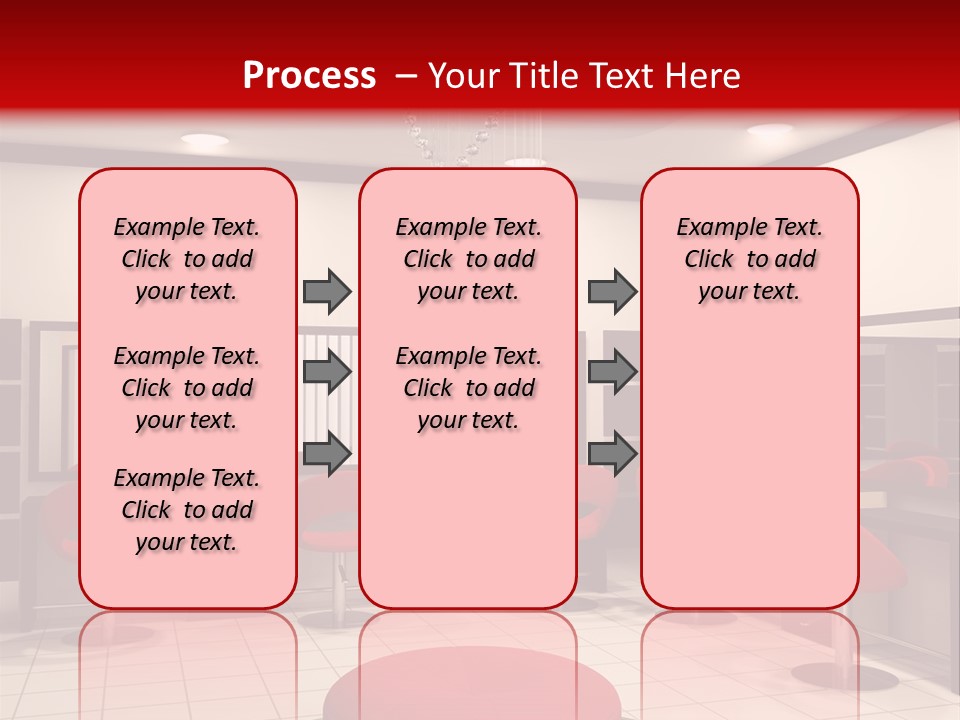 Process – Your Title Text Here

Example Text. Click to add your text.

Example Text. Click to add your text.

Example Text. Click to add your text.

Example Text. Click to add your text.

Example Text. Click to add your text.

Example Text. Click to add your text.